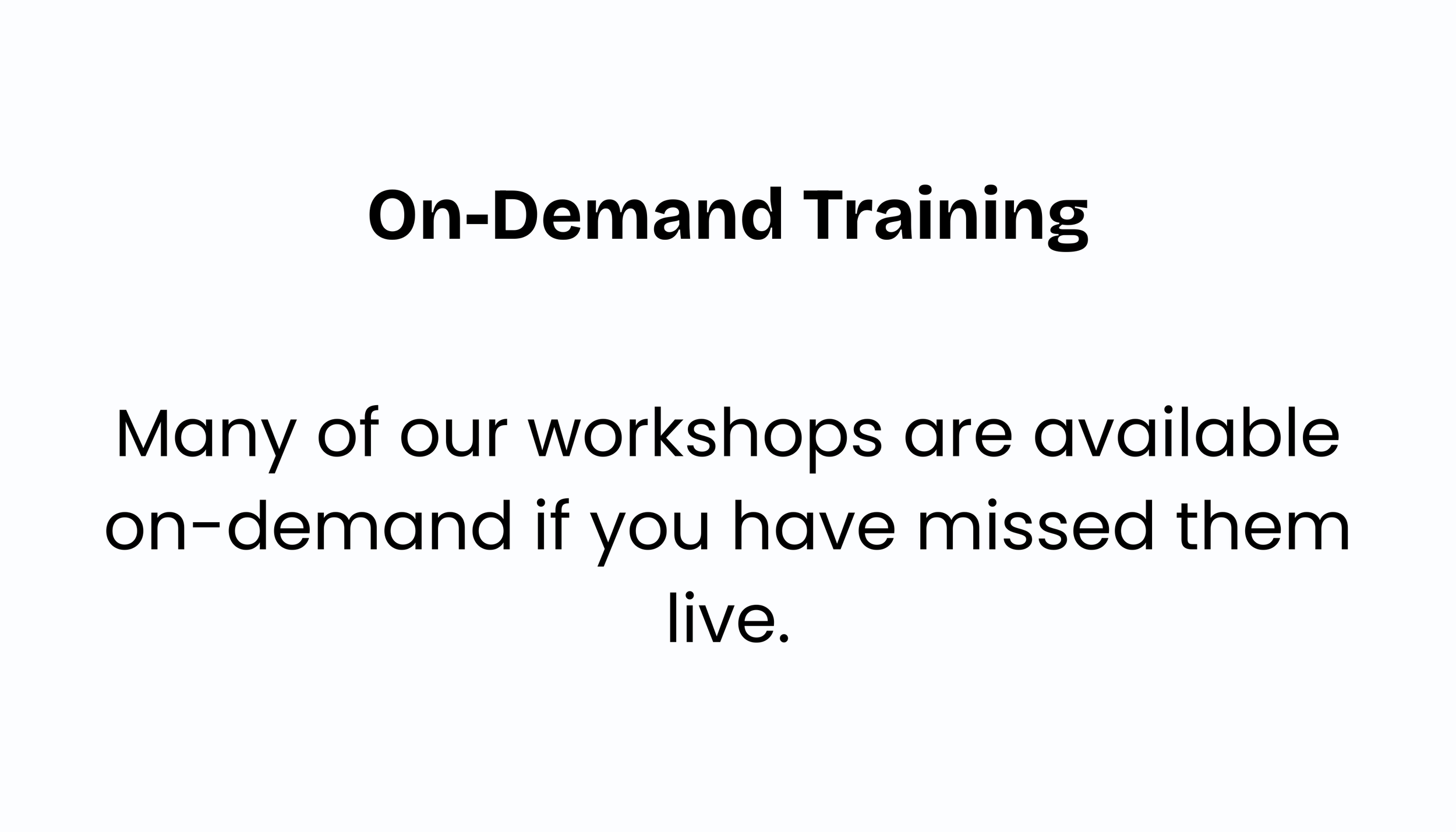 On-Demand Training

Many of our workshops are available on-demand if you have missed them live.